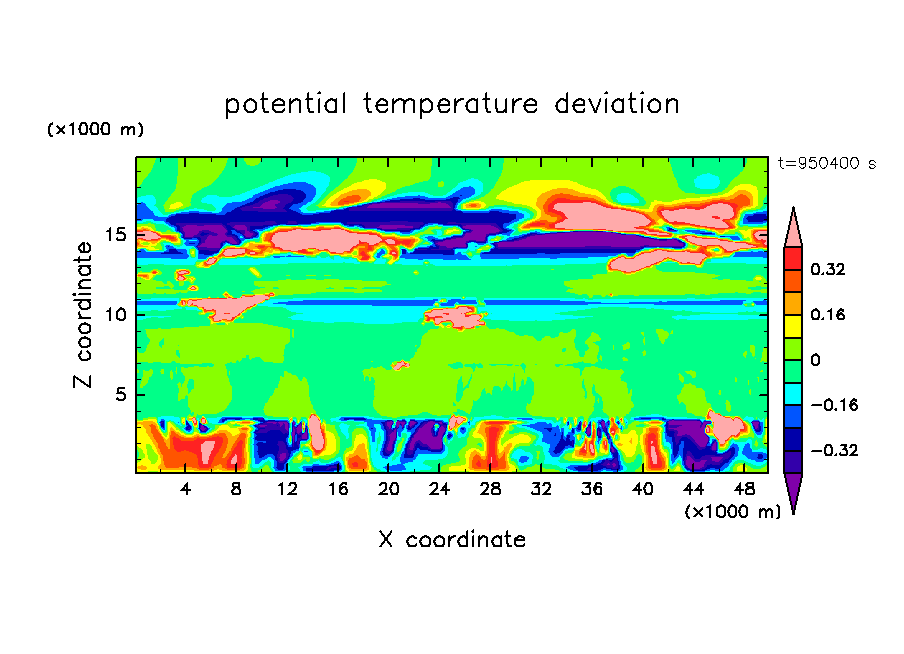 potential temperature deviation

(×1000 m)

t=950400 s

Z coordinate

15
10
5

4 8 12 16 20 24 28 32 36 40 44 48

(×1000 m)

X coordinate

0.32
0.16
0
−0.16
−0.32